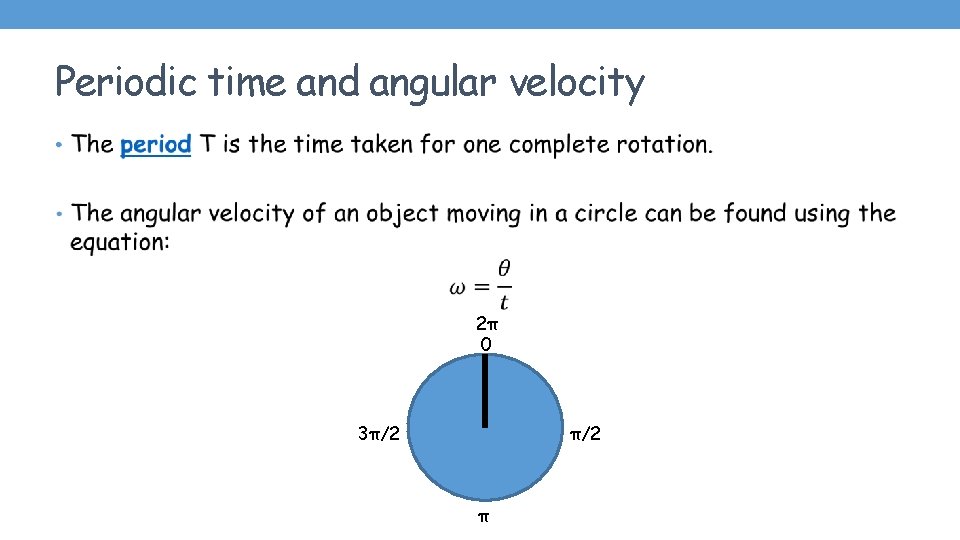 Periodic time and angular velocity

• The period T is the time taken for one complete rotation.

• The angular velocity of an object moving in a circle can be found using the equation:

$\omega = \frac{\theta}{t}$

2π
0

3π/2

π/2

π